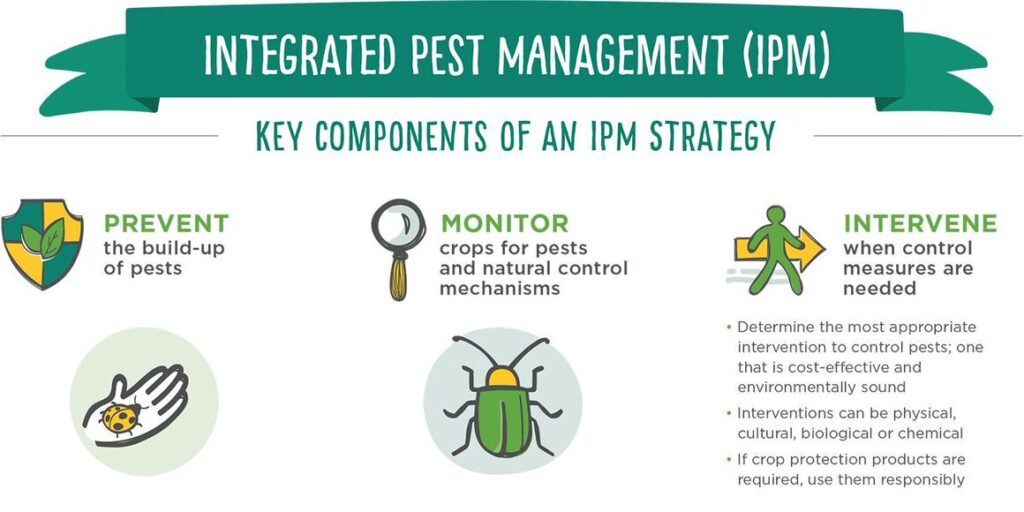 INTEGRATED PEST MANAGEMENT (IPM)

KEY COMPONENTS OF AN IPM STRATEGY

PREVENT the build-up of pests

MONITOR crops for pests and natural control mechanisms

INTERVENE when control measures are needed

• Determine the most appropriate intervention to control pests; one that is cost-effective and environmentally sound
• Interventions can be physical, cultural, biological or chemical
• If crop protection products are required, use them responsibly